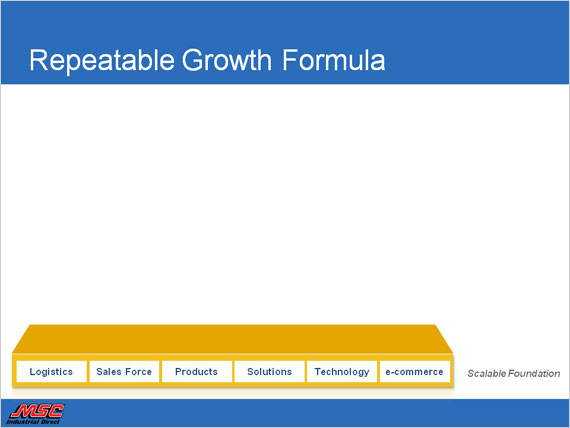 Repeatable Growth Formula

Logistics

Sales Force

Products

Solutions

Technology

e-commerce

Scalable Foundation

MSC
Industrial Direct